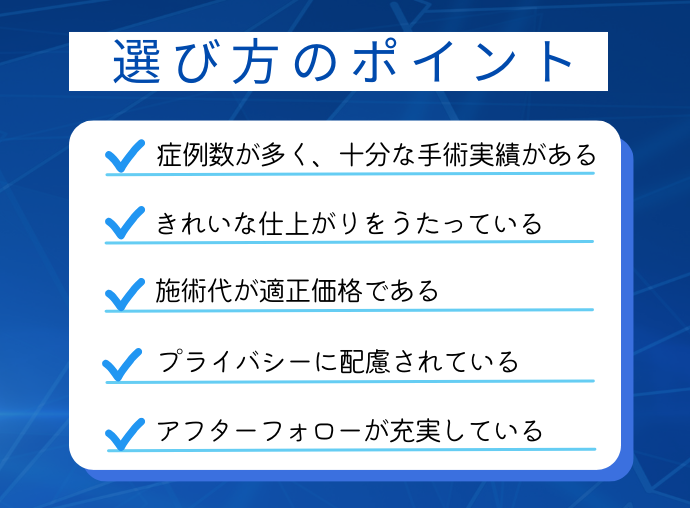 選び方のポイント

症例数が多く、十分な手術実績がある

きれいな仕上がりをうたっている

施術代が適正価格である

プライバシーに配慮されている

アフターフォローが充実している